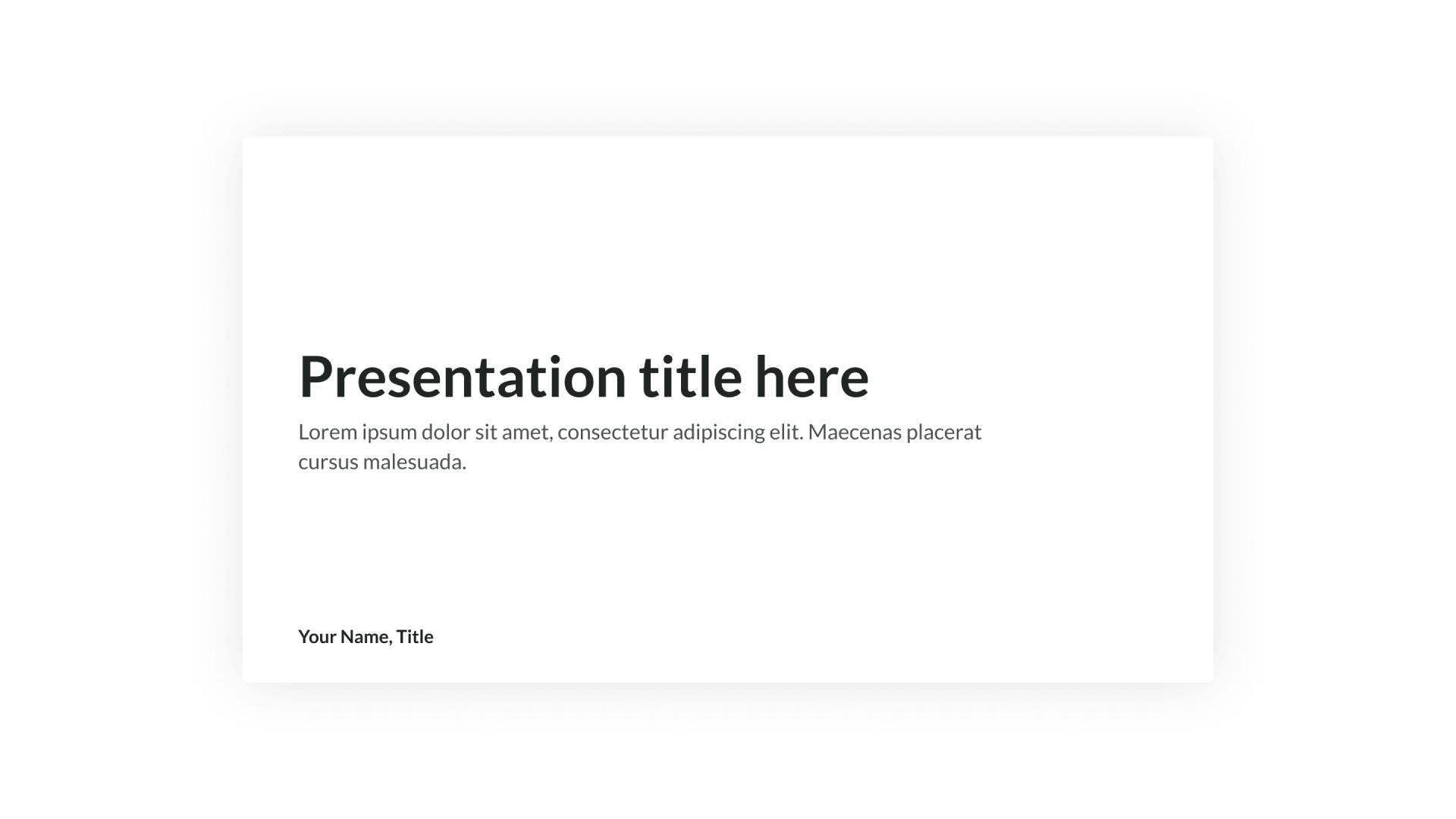 Presentation title here

Lorem ipsum dolor sit amet, consectetur adipiscing elit. Maecenas placerat cursus malesuada.

Your Name, Title